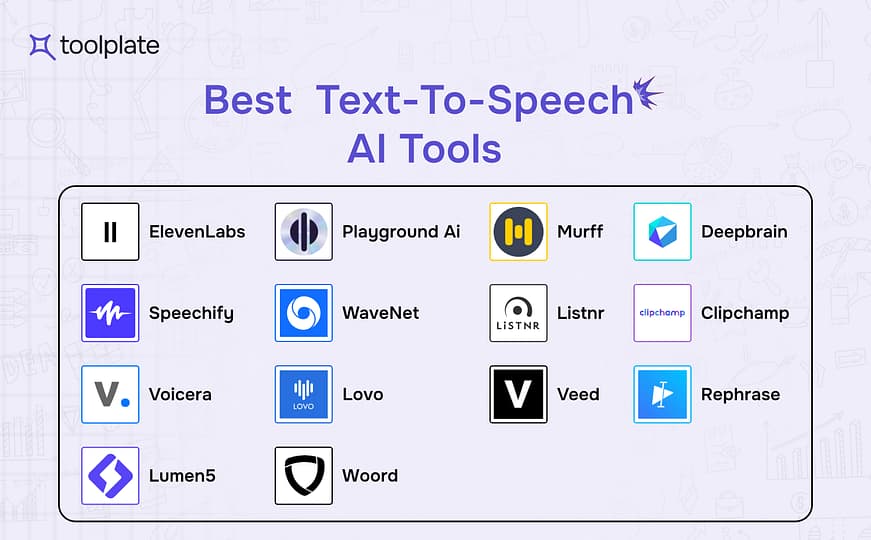 toolplate

Best Text-To-Speech AI Tools

II ElevenLabs
Playground Ai
Murff
Deepbrain
Speechify
WaveNet
LiSTNR Listnr
clipchamp Clipchamp
V. Voicera
LOVO Lovo
V Veed
Rephrase
Lumen5
Woord